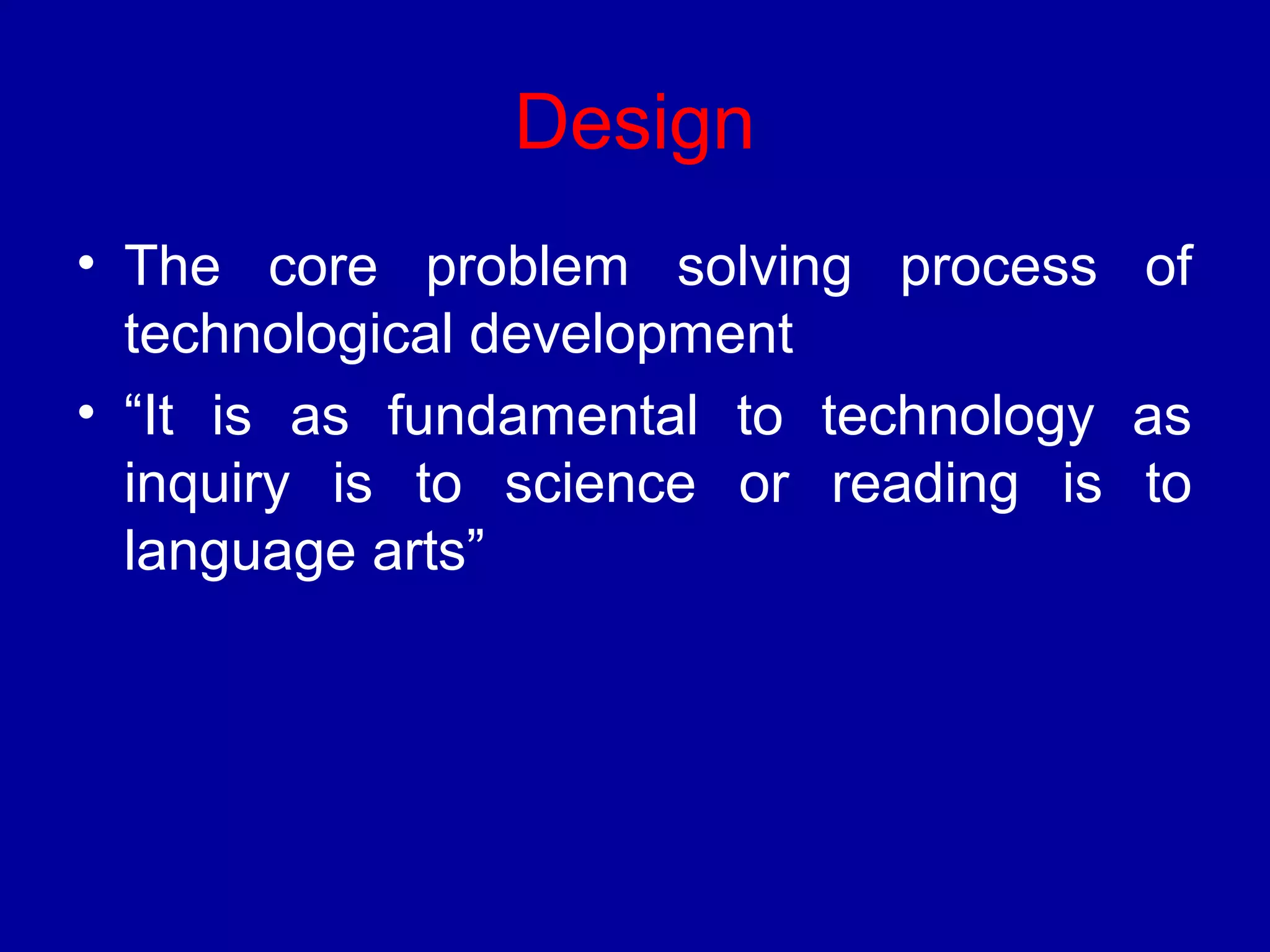 Design

• The core problem solving process of technological development

• “It is as fundamental to technology as inquiry is to science or reading is to language arts”